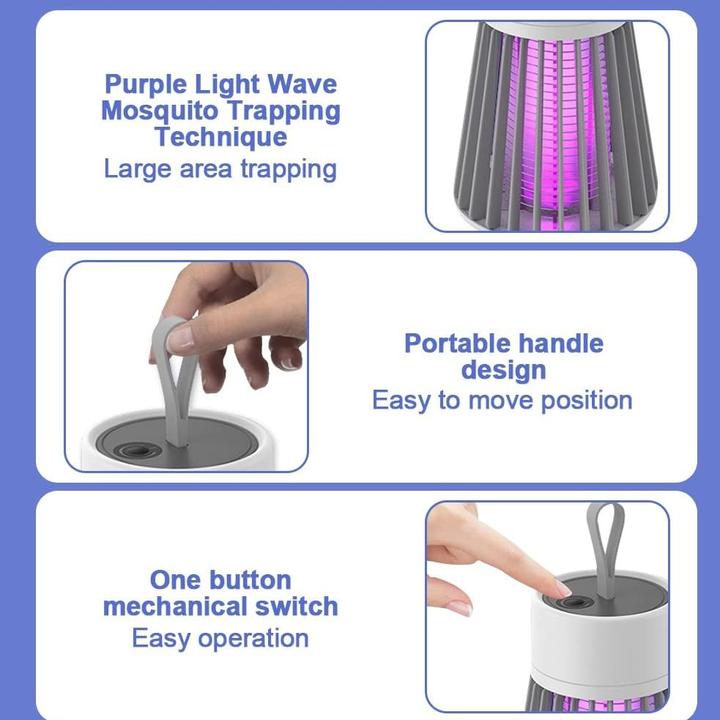 Purple Light Wave Mosquito Trapping Technique
Large area trapping

Portable handle design
Easy to move position

One button mechanical switch
Easy operation